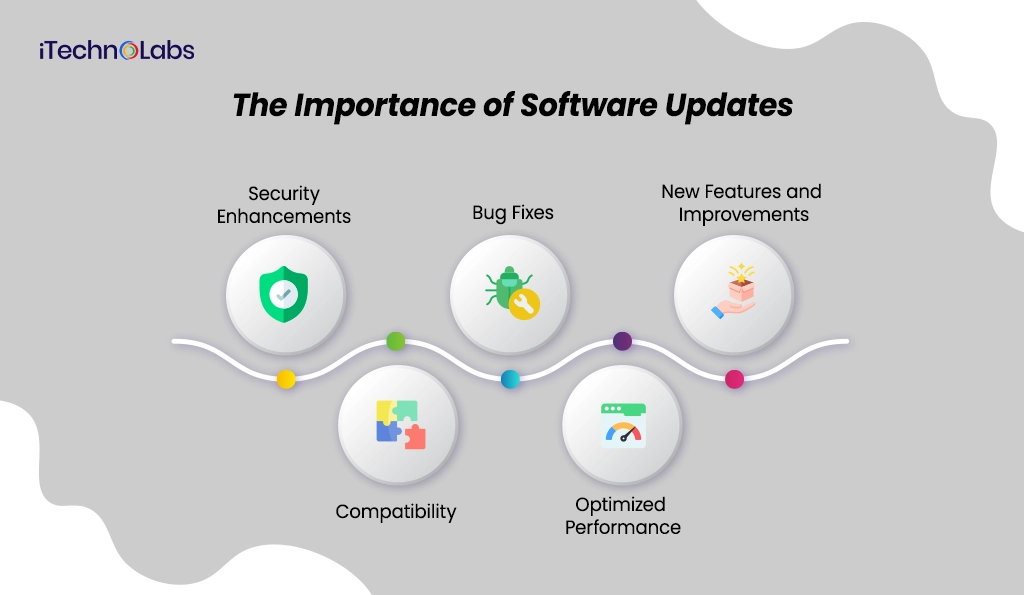 iTechnoLabs

The Importance of Software Updates

Security Enhancements

Bug Fixes

New Features and Improvements

Compatibility

Optimized Performance